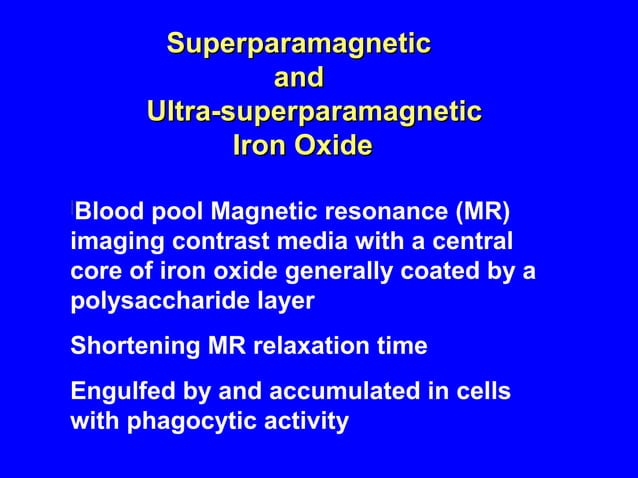 Superparamagnetic
and
Ultra-superparamagnetic
Iron Oxide

Blood pool Magnetic resonance (MR) imaging contrast media with a central core of iron oxide generally coated by a polysaccharide layer

Shortening MR relaxation time

Engulfed by and accumulated in cells with phagocytic activity